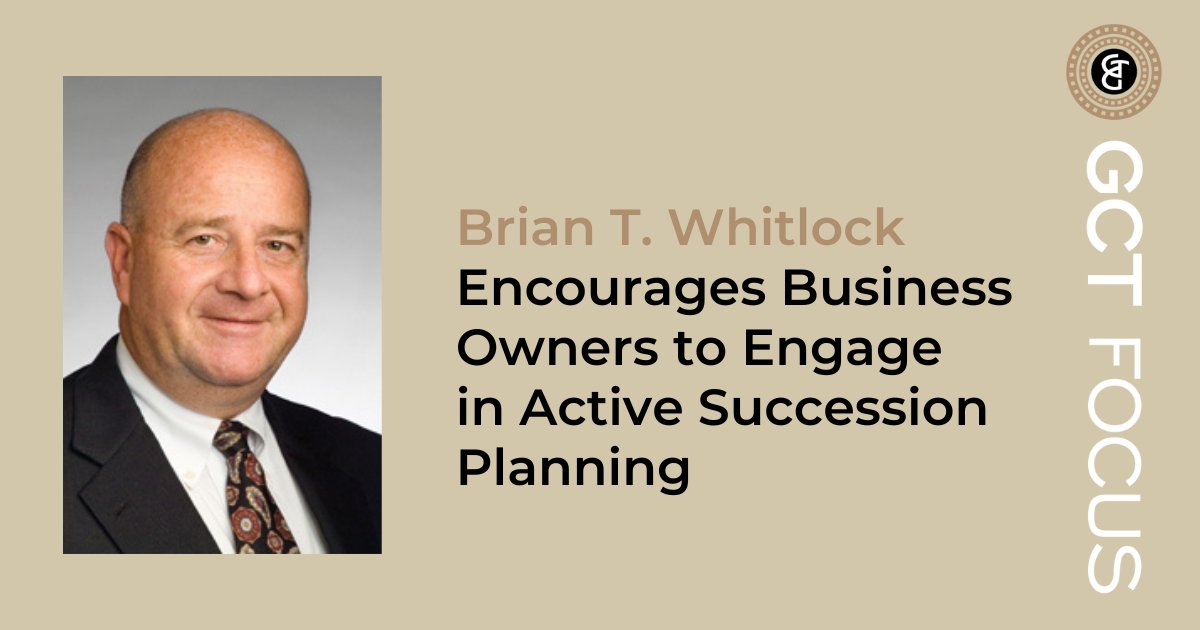 Brian T. Whitlock
Encourages Business Owners to Engage in Active Succession Planning

GCT FOCUS